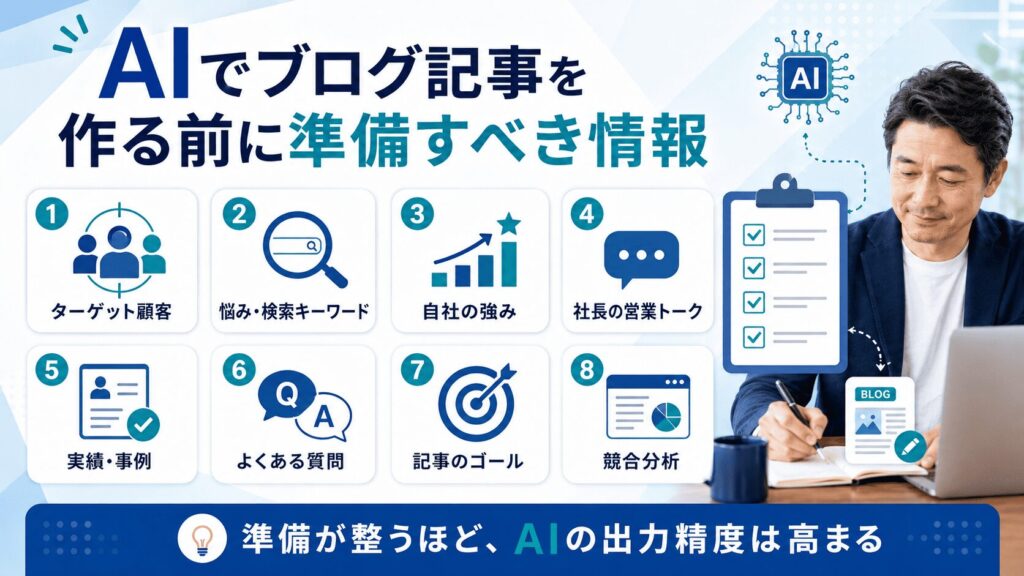 AIでブログ記事を作る前に準備すべき情報

AI

1 ターゲット顧客

2 悩み・検索キーワード

3 自社の強み

4 社長の営業トーク

5 実績・事例

6 Q A よくある質問

7 記事のゴール

8 競合分析

BLOG

準備が整うほど、AIの出力精度は高まる